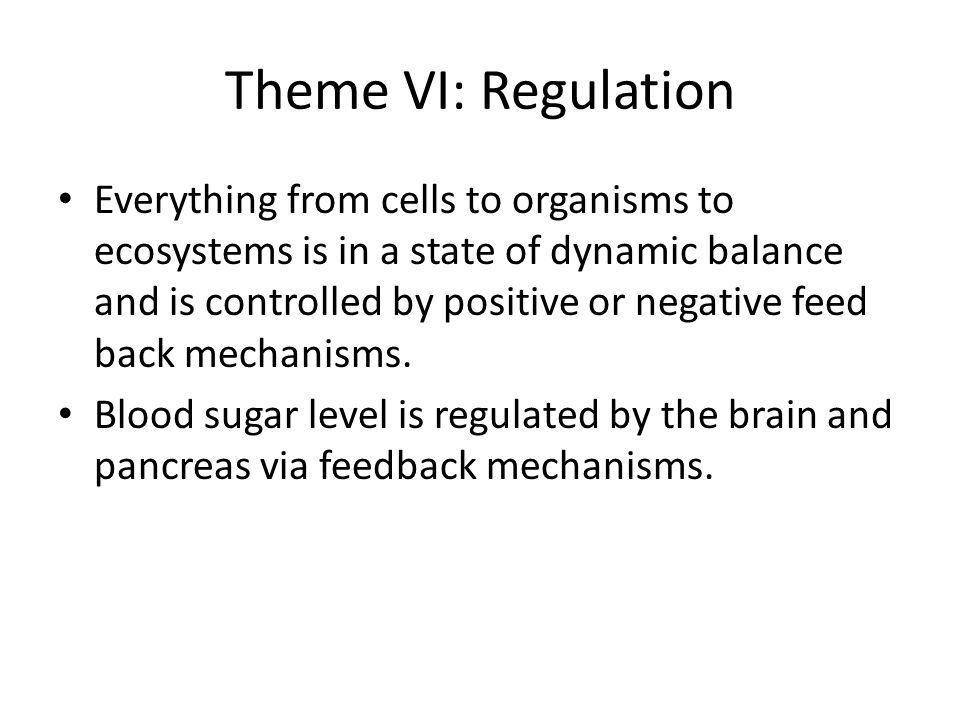 Theme VI: Regulation

• Everything from cells to organisms to ecosystems is in a state of dynamic balance and is controlled by positive or negative feed back mechanisms.
• Blood sugar level is regulated by the brain and pancreas via feedback mechanisms.